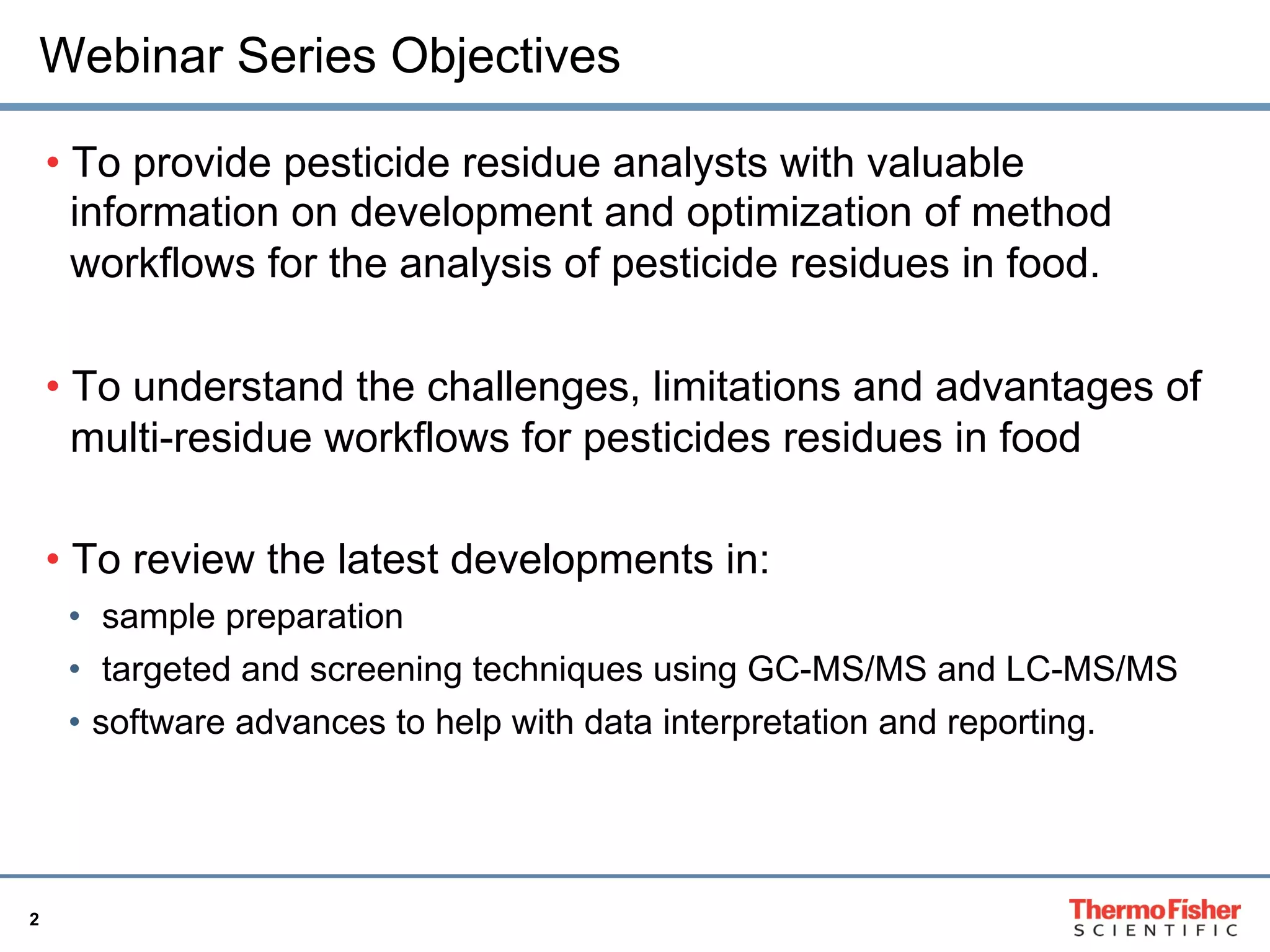 Webinar Series Objectives

• To provide pesticide residue analysts with valuable information on development and optimization of method workflows for the analysis of pesticide residues in food.

• To understand the challenges, limitations and advantages of multi-residue workflows for pesticides residues in food

• To review the latest developments in:
• sample preparation
• targeted and screening techniques using GC-MS/MS and LC-MS/MS
• software advances to help with data interpretation and reporting.

2

ThermoFisher
SCIENTIFIC